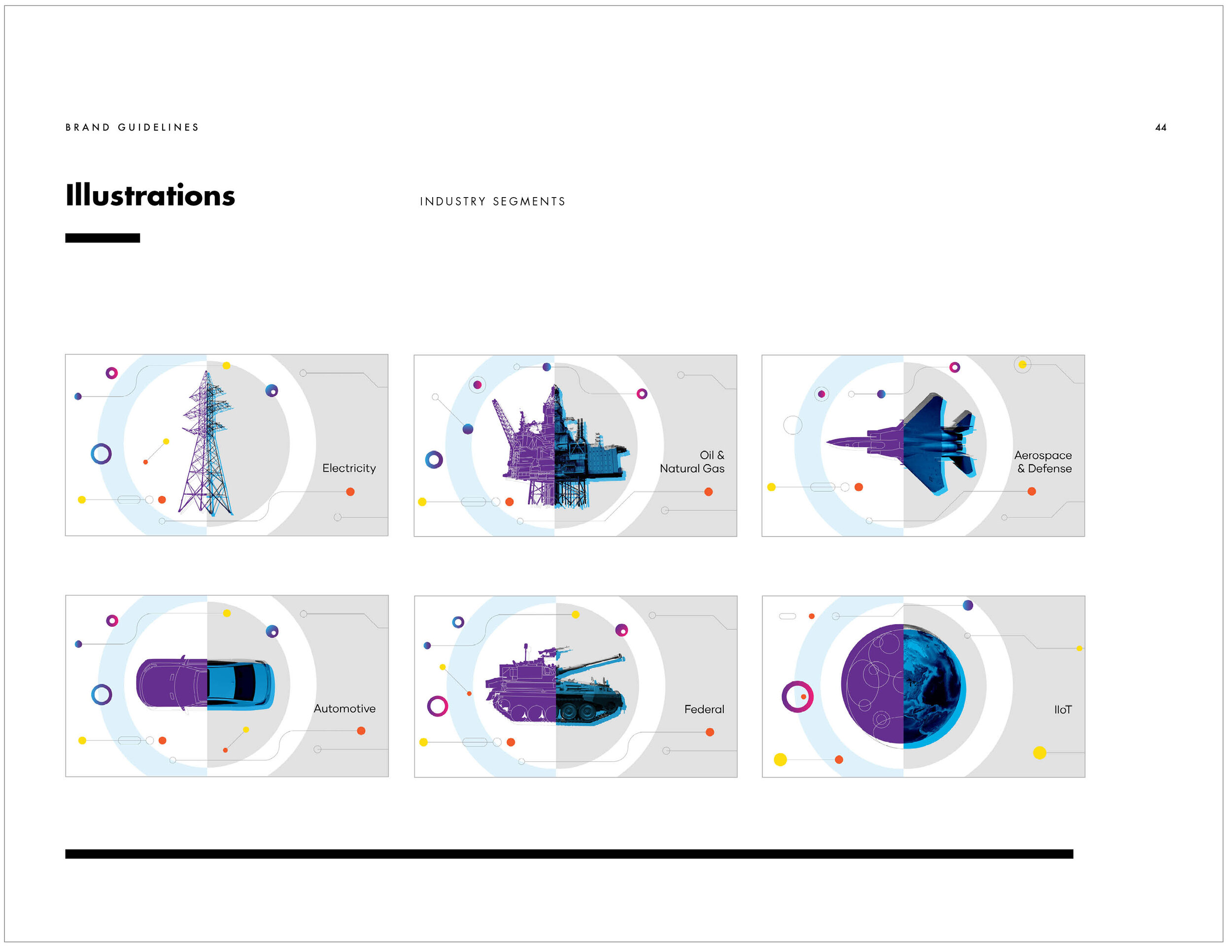 BRAND GUIDELINES

44

Illustrations

INDUSTRY SEGMENTS

Electricity

Oil & Natural Gas

Aerospace & Defense

Automotive

Federal

IIoT